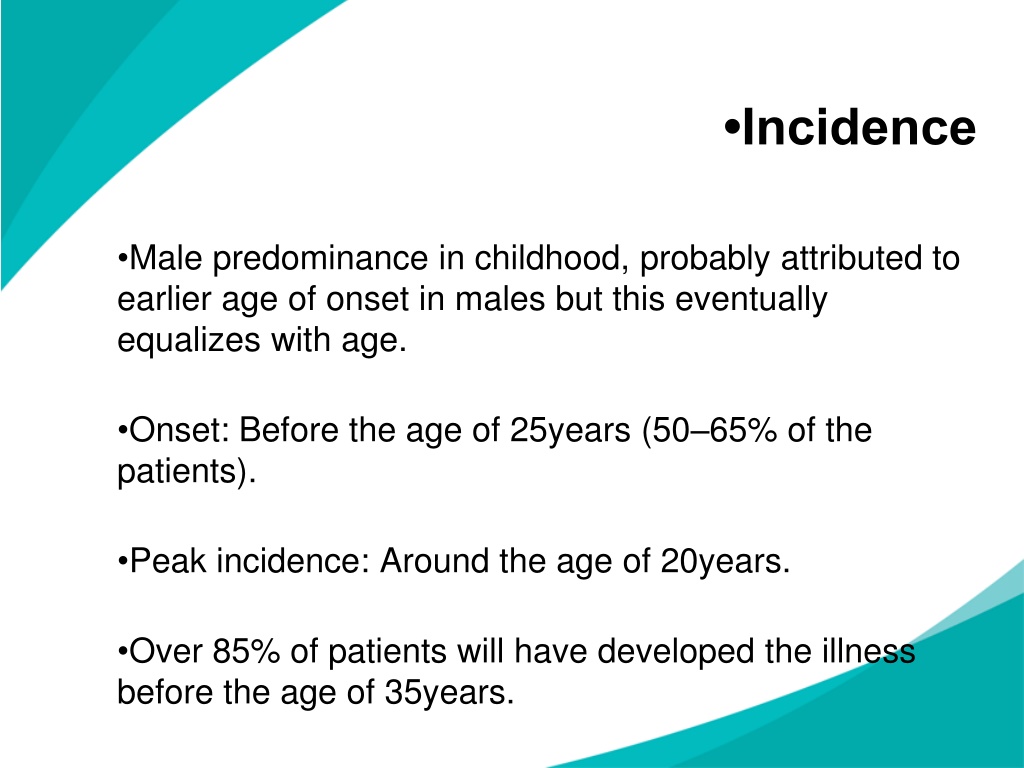 •Incidence

•Male predominance in childhood, probably attributed to earlier age of onset in males but this eventually equalizes with age.

•Onset: Before the age of 25years (50–65% of the patients).

•Peak incidence: Around the age of 20years.

•Over 85% of patients will have developed the illness before the age of 35years.